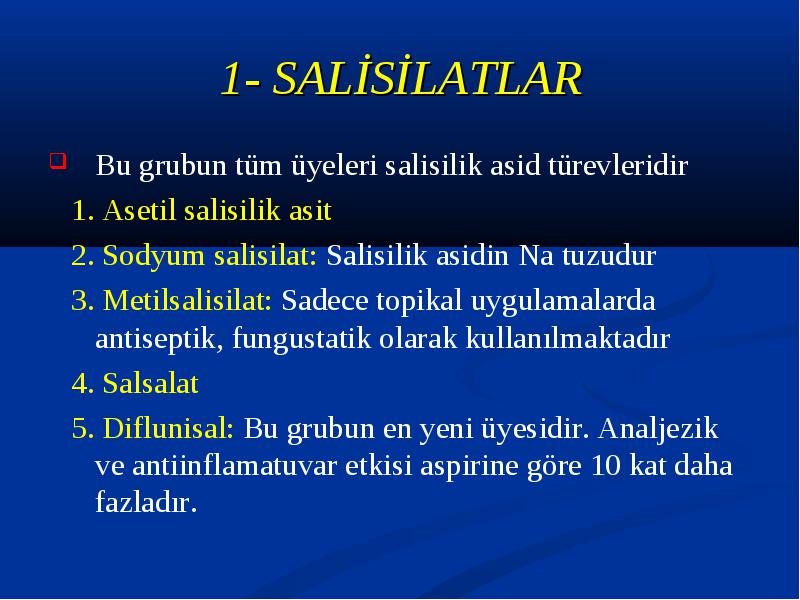 1- SALİSİLATLAR

Bu grubun tüm üyeleri salisilik asid türevleridir

1. Asetil salisilik asit

2. Sodyum salisilat: Salisilik asidin Na tuzudur

3. Metilsalisilat: Sadece topikal uygulamalarda antiseptik, fungustatik olarak kullanılmaktadır

4. Salsalat

5. Diflunisal: Bu grubun en yeni üyesidir. Analjezik ve antiinflamatuvar etkisi aspirine göre 10 kat daha fazladır.